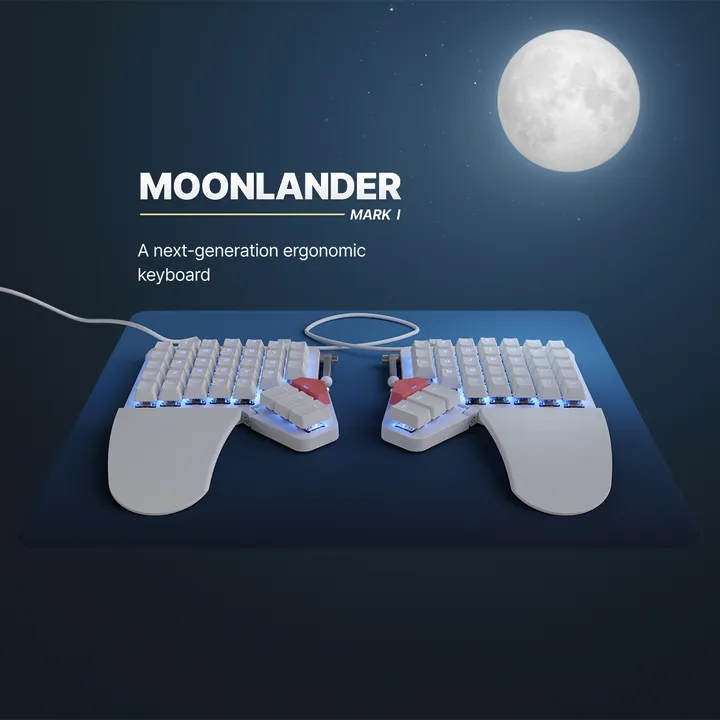 MOONLANDER
MARK I

A next-generation ergonomic keyboard